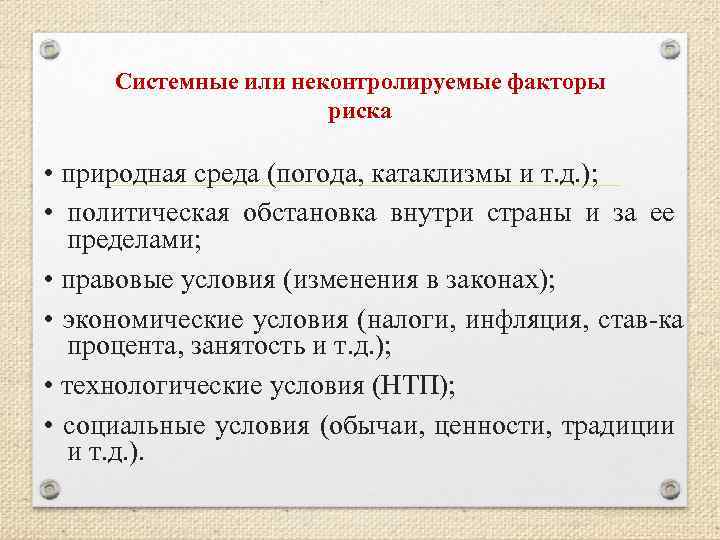 Системные или неконтролируемые факторы риска

• природная среда (погода, катаклизмы и т.д.);

• политическая обстановка внутри страны и за ее пределами;

• правовые условия (изменения в законах);

• экономические условия (налоги, инфляция, став-ка процента, занятость и т.д.);

• технологические условия (НТП);

• социальные условия (обычаи, ценности, традиции и т.д.).